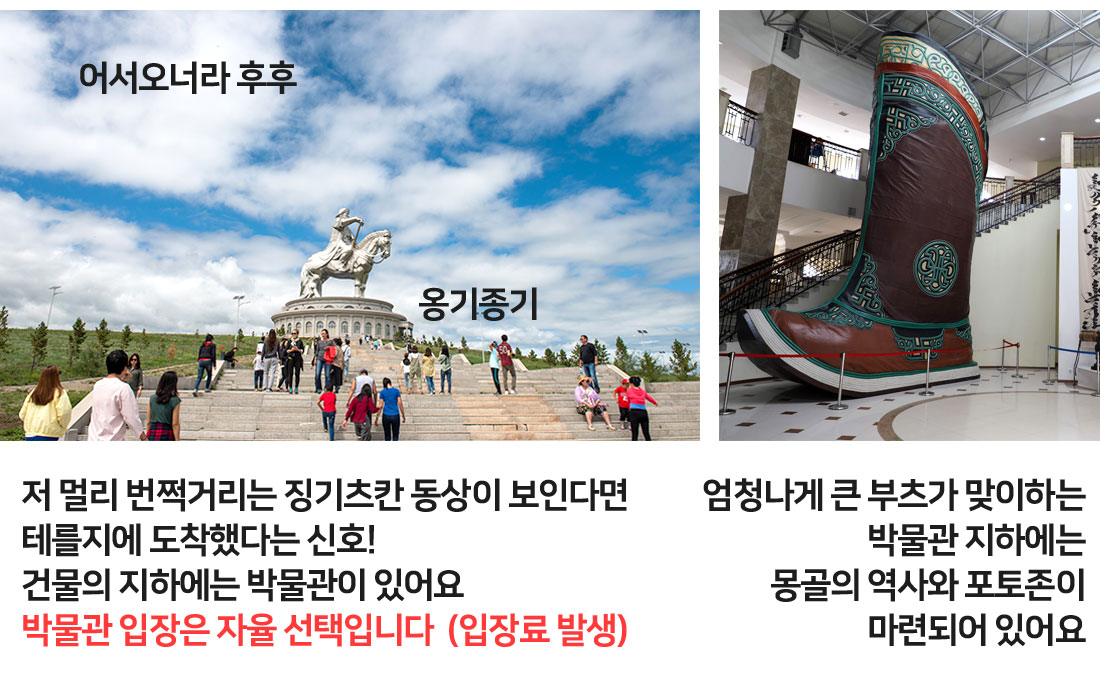 어서오너라 후후

옹기종기

저 멀리 번쩍거리는 징기츠칸 동상이 보인다면
테를지에 도착했다는 신호!
건물의 지하에는 박물관이 있어요
박물관 입장은 자율 선택입니다 (입장료 발생)

엄청나게 큰 부츠가 맞이하는
박물관 지하에는
몽골의 역사와 포토존이
마련되어 있어요